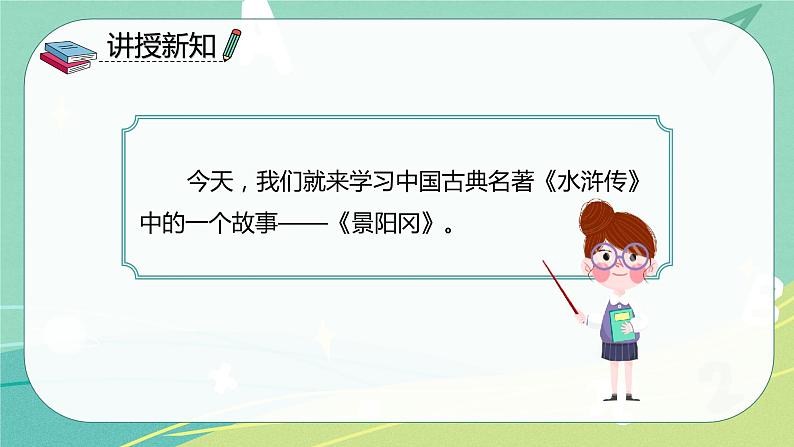 讲授新知

今天，我们就来学习中国古典名著《水浒传》中的一个故事——《景阳冈》。